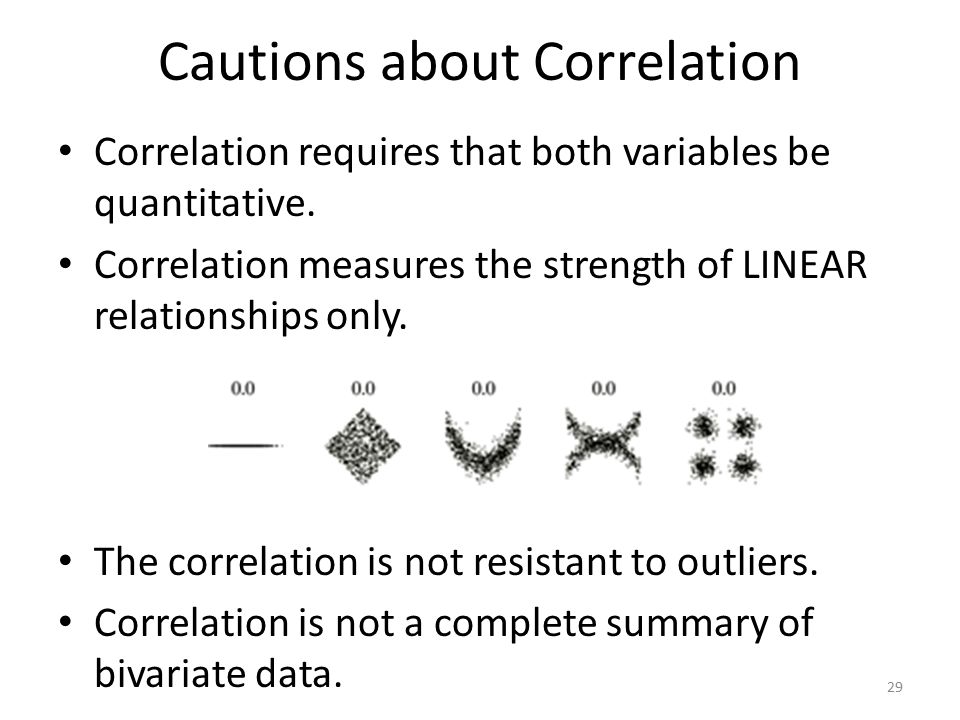 Cautions about Correlation

• Correlation requires that both variables be quantitative.

• Correlation measures the strength of LINEAR relationships only.

0.0 0.0 0.0 0.0 0.0

• The correlation is not resistant to outliers.

• Correlation is not a complete summary of bivariate data.

29